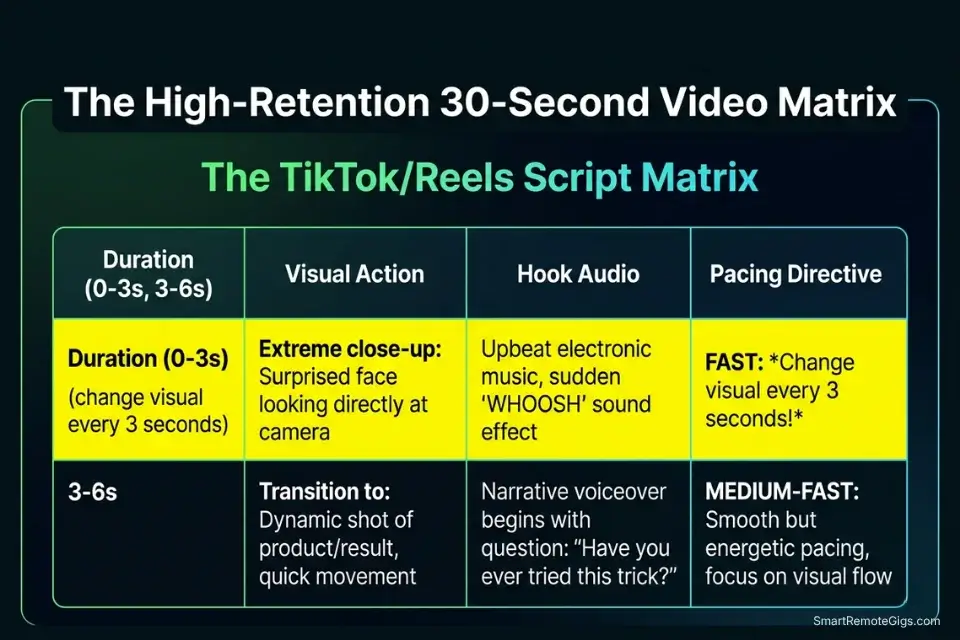 The High-Retention 30-Second Video Matrix

The TikTok/Reels Script Matrix

| Duration (0-3s, 3-6s) | Visual Action | Hook Audio | Pacing Directive |
|---|---|---|---|
| Duration (0-3s) (change visual every 3 seconds) | Extreme close-up: Surprised face looking directly at camera | Upbeat electronic music, sudden 'WHOOSH' sound effect | FAST: *Change visual every 3 seconds!* |
| 3-6s | Transition to: Dynamic shot of product/result, quick movement | Narrative voiceover begins with question: "Have you ever tried this trick?" | MEDIUM-FAST: Smooth but energetic pacing, focus on visual flow |

SmartRemoteGigs.com